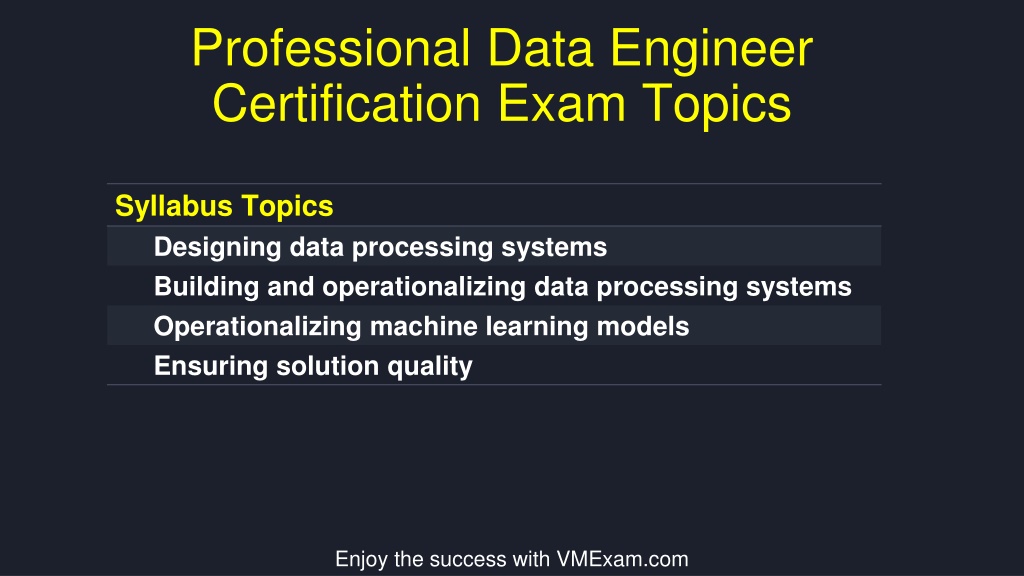 Professional Data Engineer Certification Exam Topics

| Syllabus Topics |
|---|
| Designing data processing systems |
| Building and operationalizing data processing systems |
| Operationalizing machine learning models |
| Ensuring solution quality |

Enjoy the success with VMExam.com